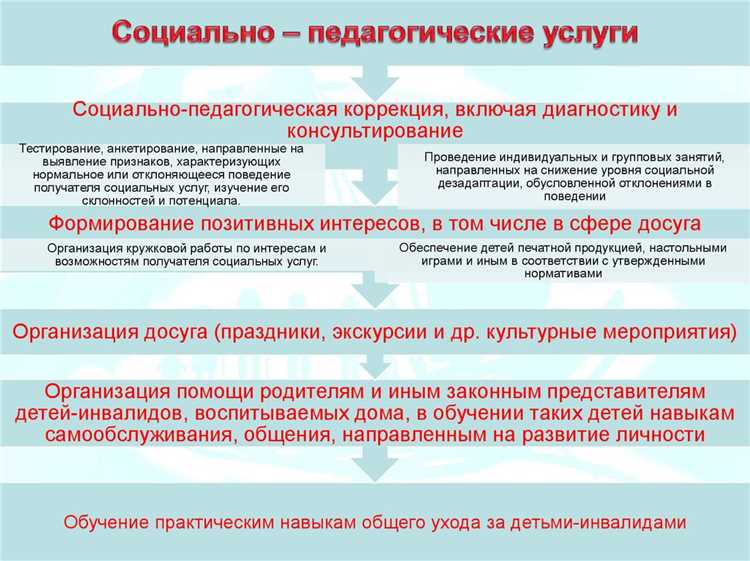 Социально – педагогические услуги

Социально-педагогическая коррекция, включая диагностику и консультирование

Тестирование, анкетирование, направленные на выявление признаков, характеризующих нормальное или отклоняющееся поведение получателя социальных услуг, изучение его склонностей и потенциала.

Проведение индивидуальных и групповых занятий, направленных на снижение уровня социальной дезадаптации, обусловленной отклонениями в поведении

Формирование позитивных интересов, в том числе в сфере досуга

Организация кружковой работы по интересам и возможностям получателя социальных услуг.

Обеспечение детей печатной продукцией, настольными играми и иным в соответствии с утвержденными нормативами

Организация досуга (праздники, экскурсии и др. культурные мероприятия)

Организация помощи родителям и иным законным представителям детей-инвалидов, воспитываемых дома, в обучении таких детей навыкам самообслуживания, общения, направленным на развитие личности

Обучение практическим навыкам общего ухода за детьми-инвалидами